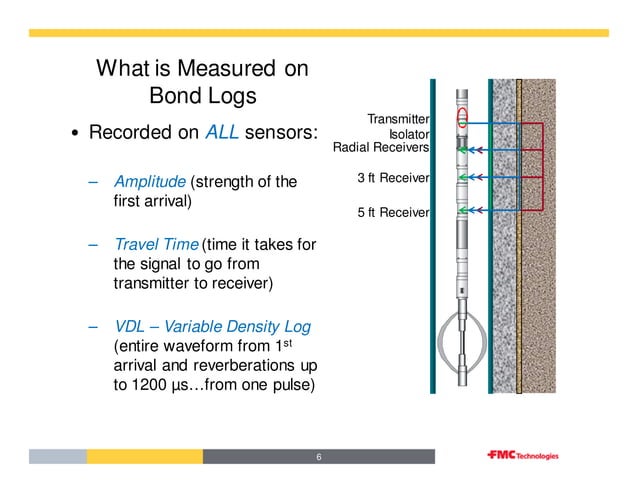 What is Measured on Bond Logs

• Recorded on ALL sensors:

– Amplitude (strength of the first arrival)

– Travel Time (time it takes for the signal to go from transmitter to receiver)

– VDL – Variable Density Log (entire waveform from 1$^{st}$ arrival and reverberations up to 1200 µs…from one pulse)

Transmitter
Isolator
Radial Receivers
3 ft Receiver
5 ft Receiver

6

FMC Technologies